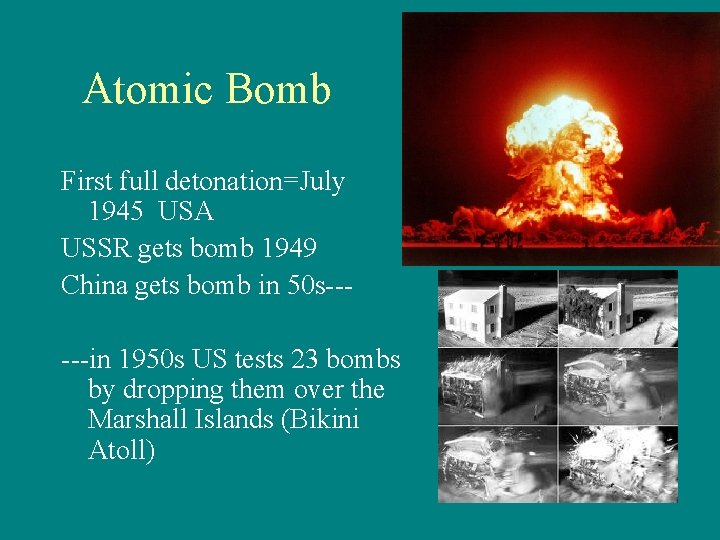 Atomic Bomb

First full detonation=July 1945 USA

USSR gets bomb 1949

China gets bomb in 50s---

---in 1950s US tests 23 bombs by dropping them over the Marshall Islands (Bikini Atoll)